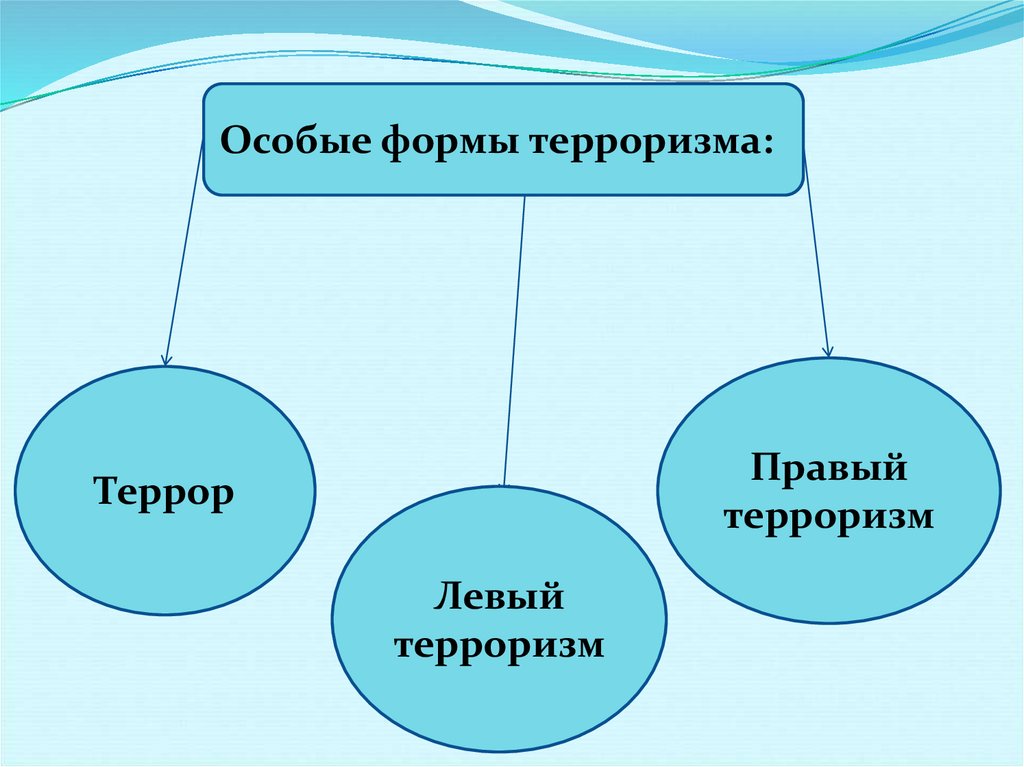 Особые формы терроризма:

Террор

Левый терроризм

Правый терроризм